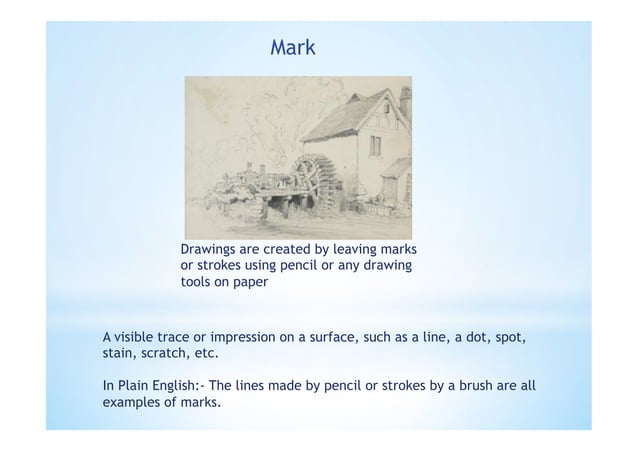 Mark

Drawings are created by leaving marks or strokes using pencil or any drawing tools on paper

A visible trace or impression on a surface, such as a line, a dot, spot, stain, scratch, etc.

In Plain English:- The lines made by pencil or strokes by a brush are all examples of marks.